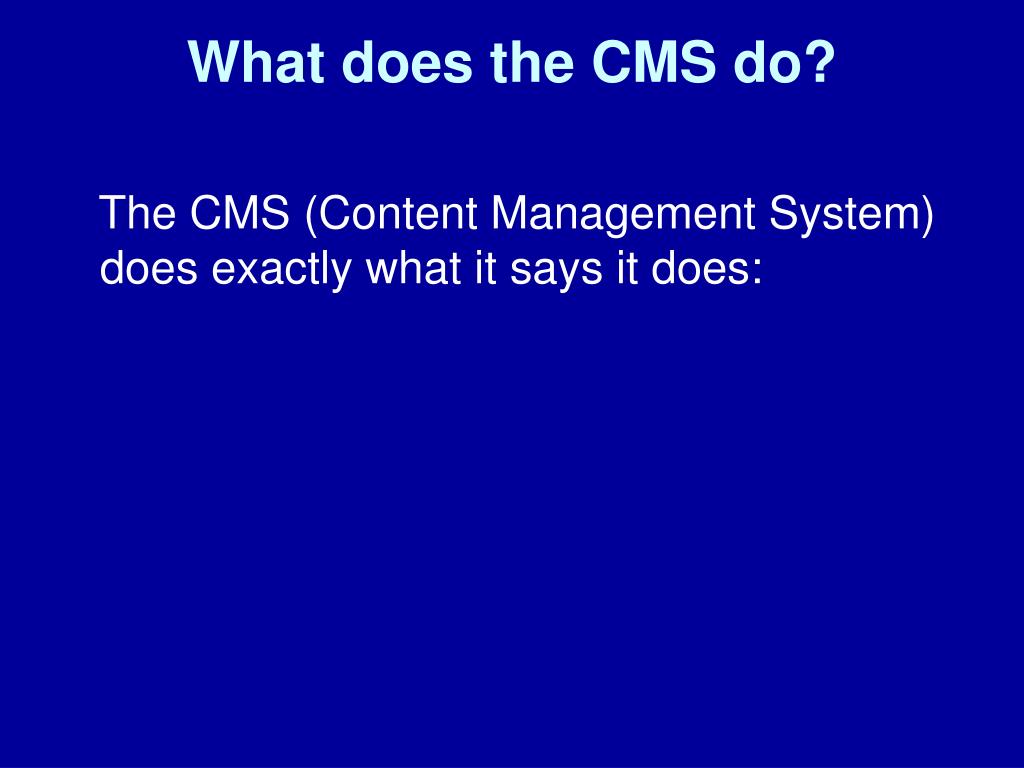 What does the CMS do?

The CMS (Content Management System) does exactly what it says it does: